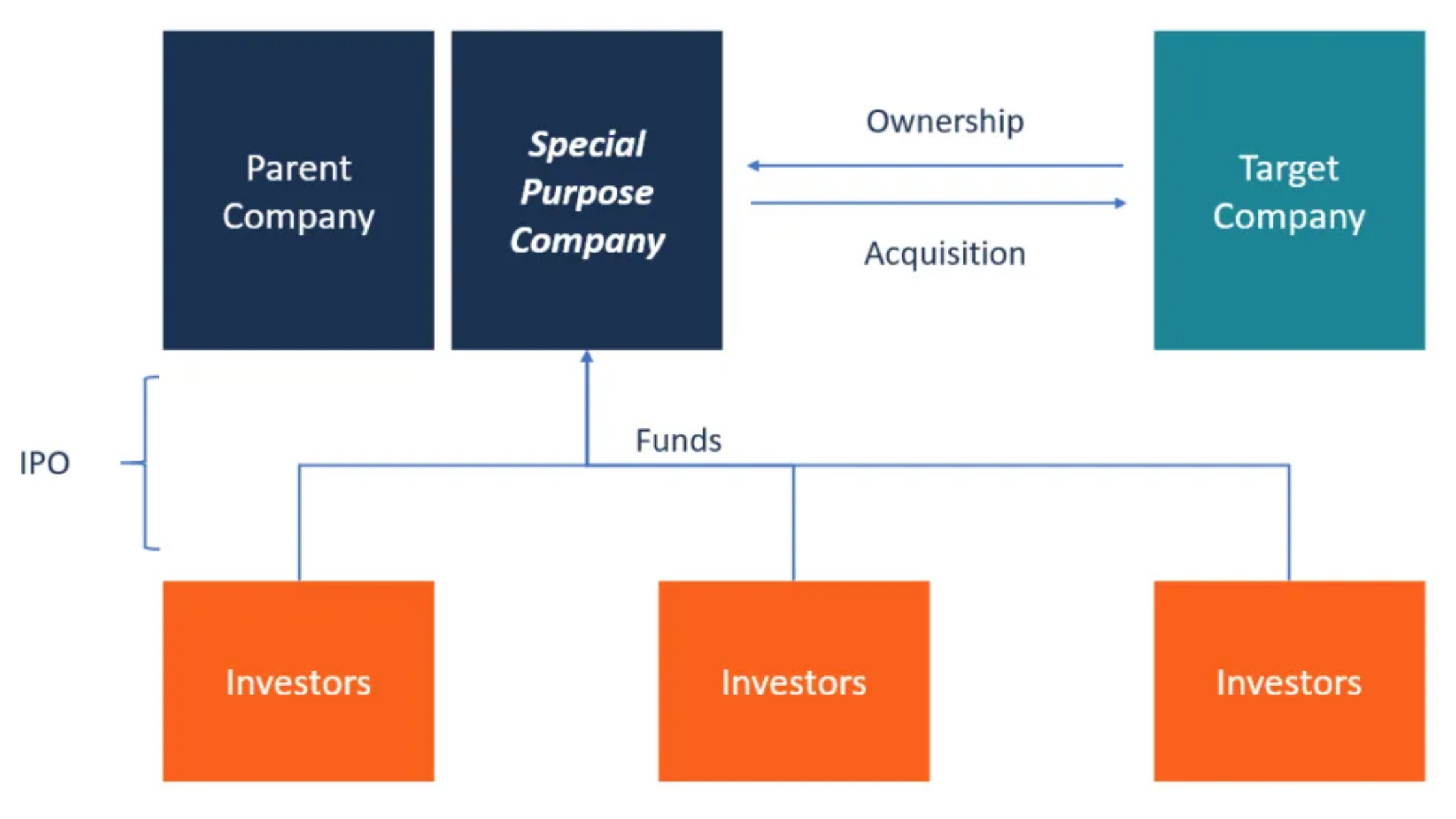 Parent Company

Special Purpose Company

Ownership

Acquisition

Target Company

IPO

Funds

Investors

Investors

Investors